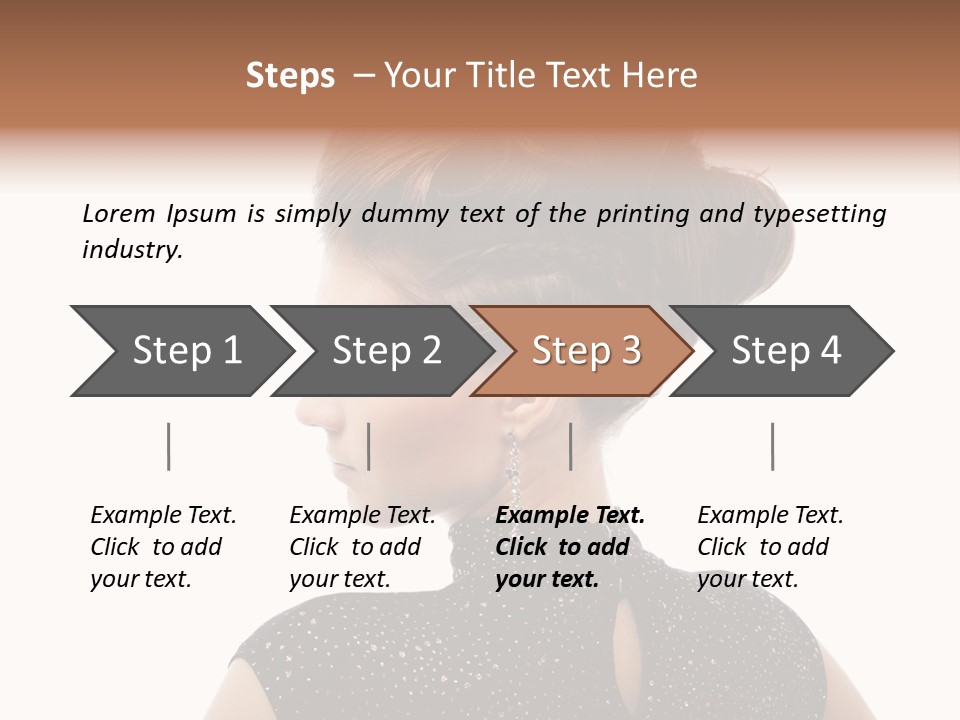 Steps – Your Title Text Here

Lorem Ipsum is simply dummy text of the printing and typesetting industry.

Step 1

Step 2

Step 3

Step 4

Example Text. Click to add your text.

Example Text. Click to add your text.

Example Text. Click to add your text.

Example Text. Click to add your text.